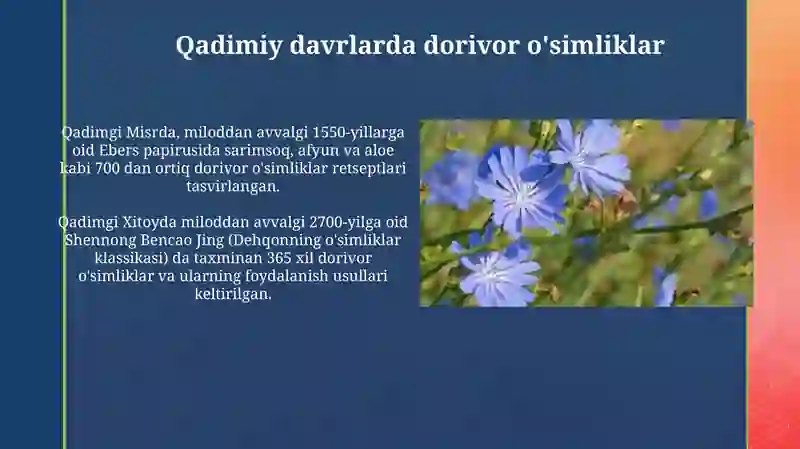 Qadimiy davrlarda dorivor o'simliklar

Qadimgi Misrda, miloddan avvalgi 1550-yillarga oid Ebers papirusida sarimsoq, afyun va aloe kabi 700 dan ortiq dorivor o'simliklar retseptlari tasvirlangan.

Qadimgi Xitoyda miloddan avvalgi 2700-yilga oid Shennong Bencao Jing (Dehqonning o'simliklar klassikasi) da taxminan 365 xil dorivor o'simliklar va ularning foydalanish usullari keltirilgan.